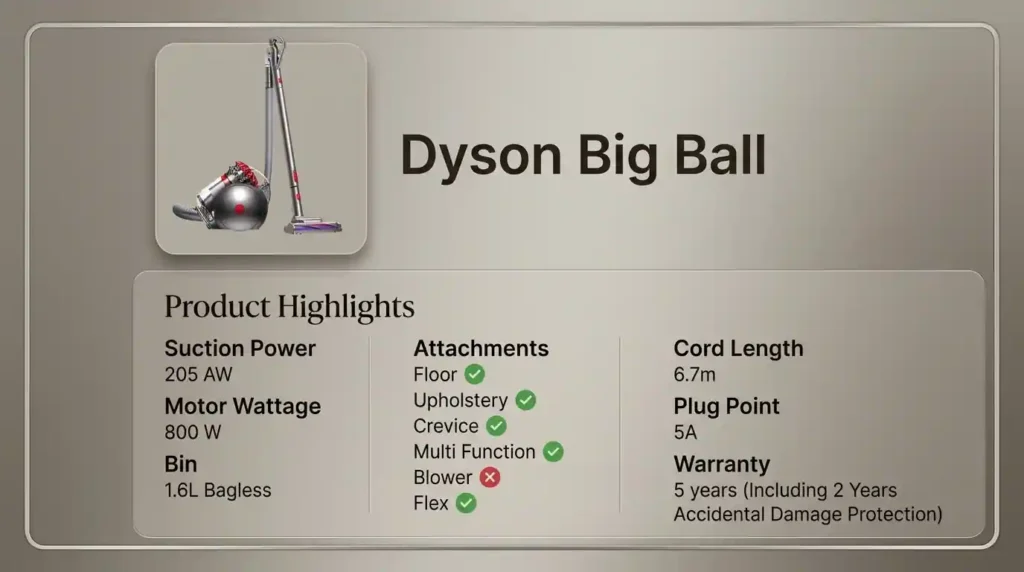 Dyson Big Ball

Product Highlights

Suction Power
205 AW
Motor Wattage
800 W
Bin
1.6L Bagless

Attachments
Floor ✓
Upholstery ✓
Crevice ✓
Multi Function ✓
Blower ✗
Flex ✓

Cord Length
6.7m
Plug Point
5A
Warranty
5 years (Including 2 Years Accidental Damage Protection)